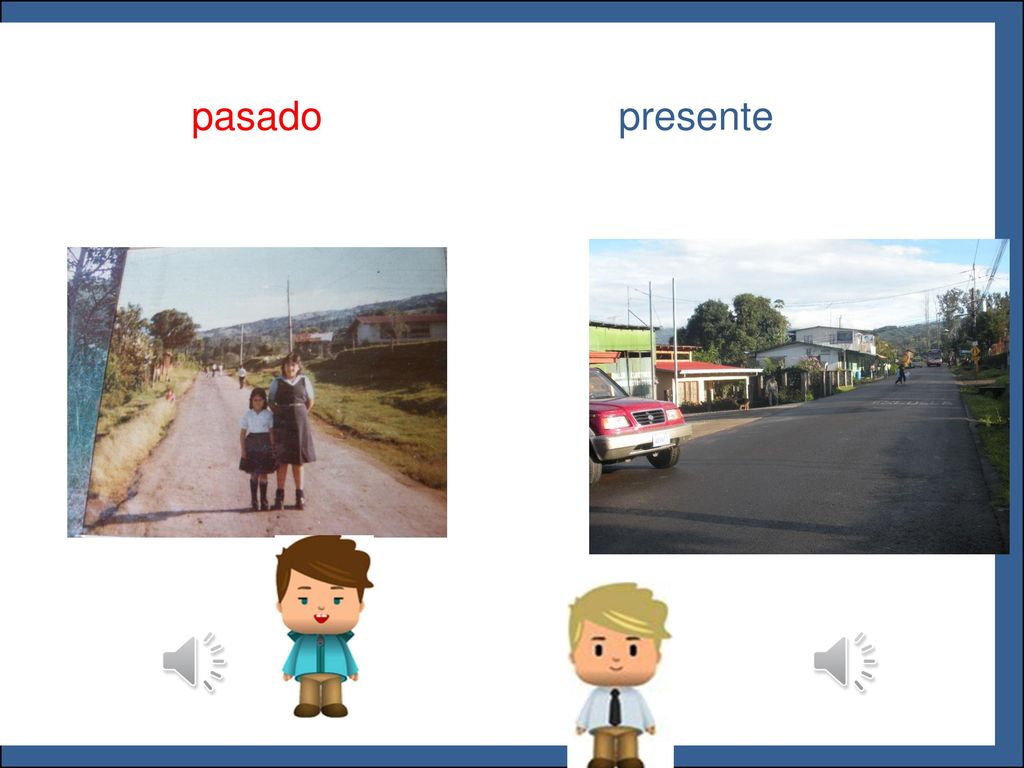 pasado

presente